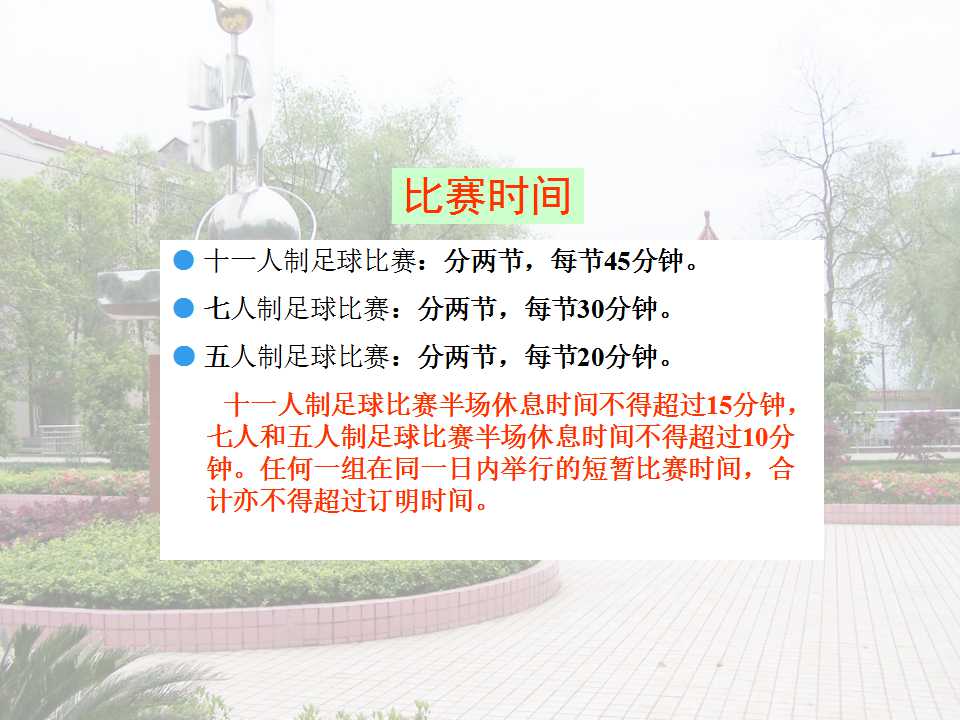 比赛时间

• 十一人制足球比赛：分两节，每节45分钟。

• 七人制足球比赛：分两节，每节30分钟。

• 五人制足球比赛：分两节，每节20分钟。

十一人制足球比赛半场休息时间不得超过15分钟，七人和五人制足球比赛半场休息时间不得超过10分钟。任何一组在同一日内举行的短暂比赛时间，合计亦不得超过订明时间。